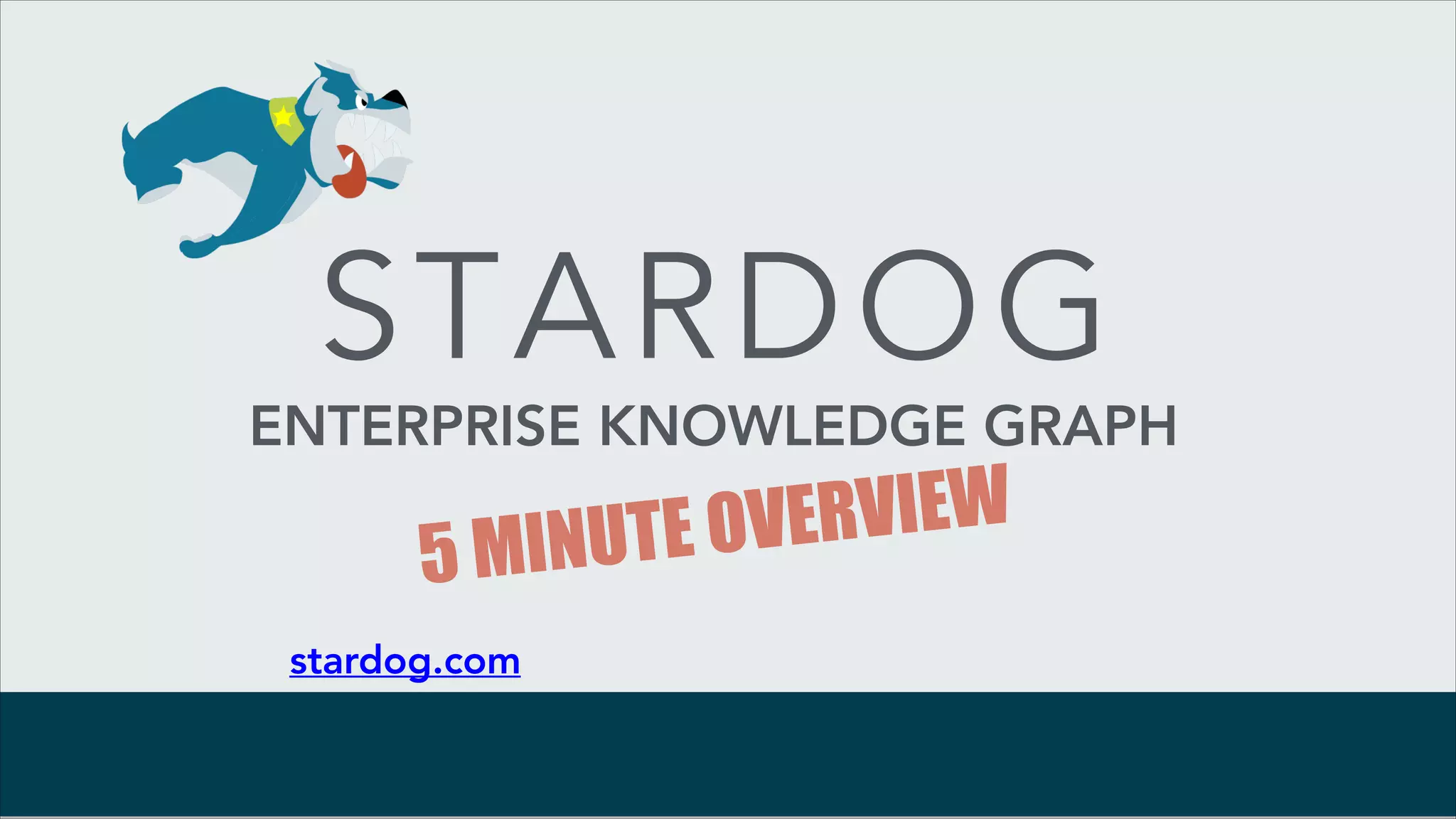 STARDOG

ENTERPRISE KNOWLEDGE GRAPH

5 MINUTE OVERVIEW

stardog.com